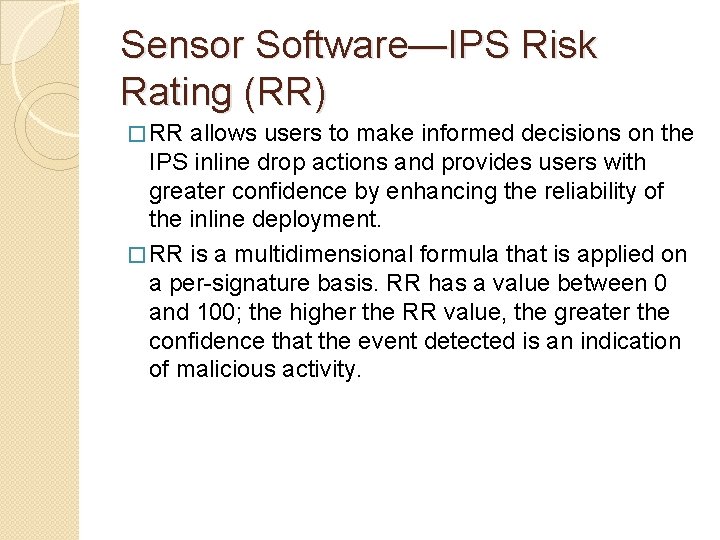 Sensor Software—IPS Risk Rating (RR)

□ RR allows users to make informed decisions on the IPS inline drop actions and provides users with greater confidence by enhancing the reliability of the inline deployment.

□ RR is a multidimensional formula that is applied on a per-signature basis. RR has a value between 0 and 100; the higher the RR value, the greater the confidence that the event detected is an indication of malicious activity.